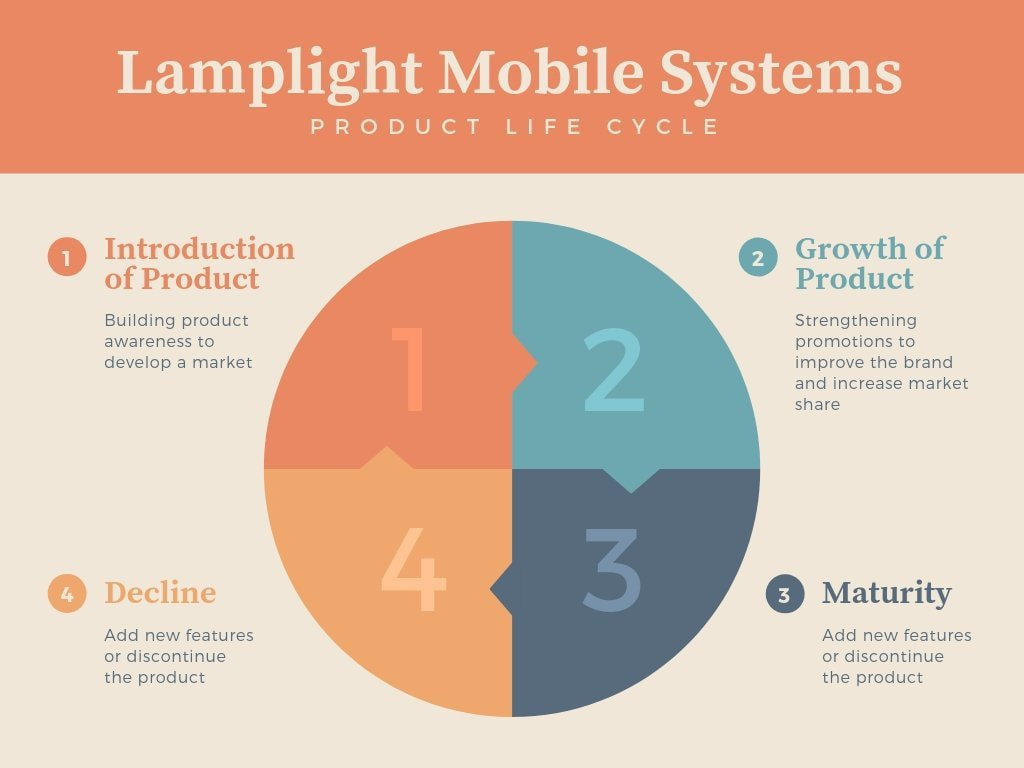 Lamplight Mobile Systems
PRODUCT LIFE CYCLE

1 Introduction of Product

Building product awareness to develop a market

2 Growth of Product

Strengthening promotions to improve the brand and increase market share

1

2

4

3

4 Decline

Add new features or discontinue the product

3 Maturity

Add new features or discontinue the product